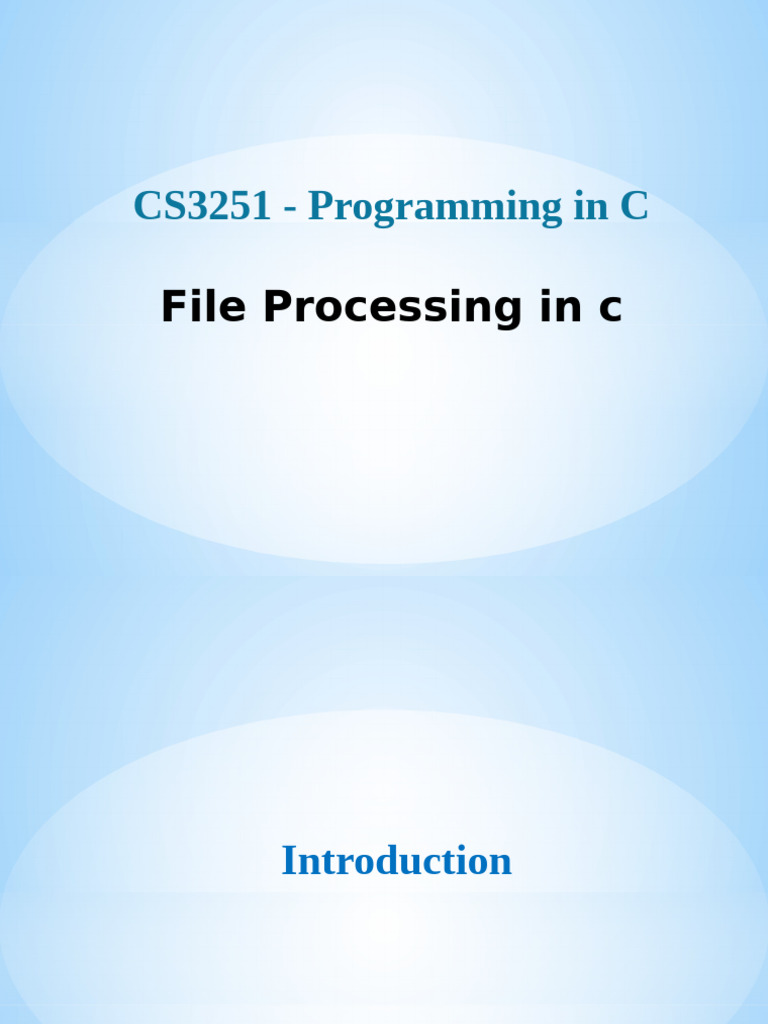 CS3251 - Programming in C

File Processing in c

Introduction